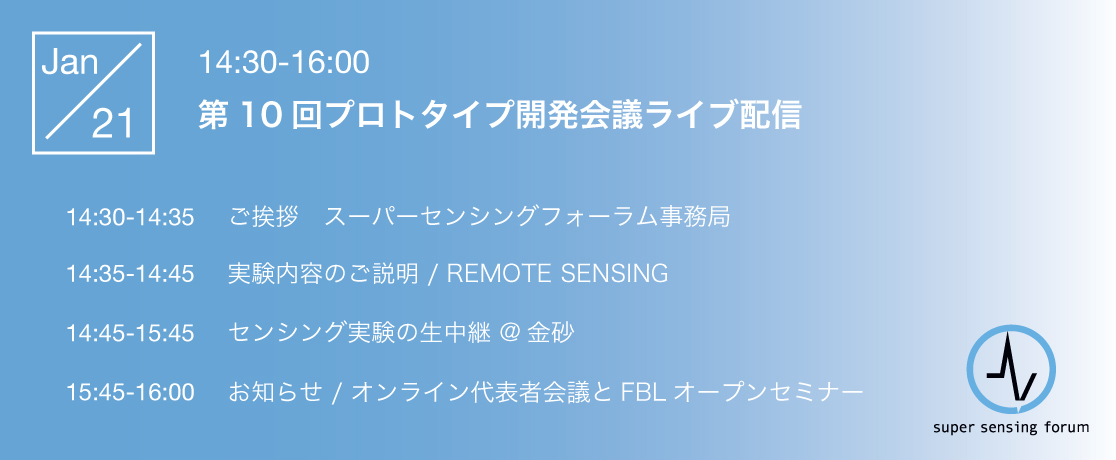 Jan
21

14:30-16:00
第 10 回プロトタイプ開発会議ライブ配信

14:30-14:35 ご挨拶 スーパーセンシングフォーラム事務局

14:35-14:45 実験内容のご説明 / REMOTE SENSING

14:45-15:45 センシング実験の生中継 @ 金砂

15:45-16:00 お知らせ / オンライン代表者会議と FBL オープンセミナー

super sensing forum